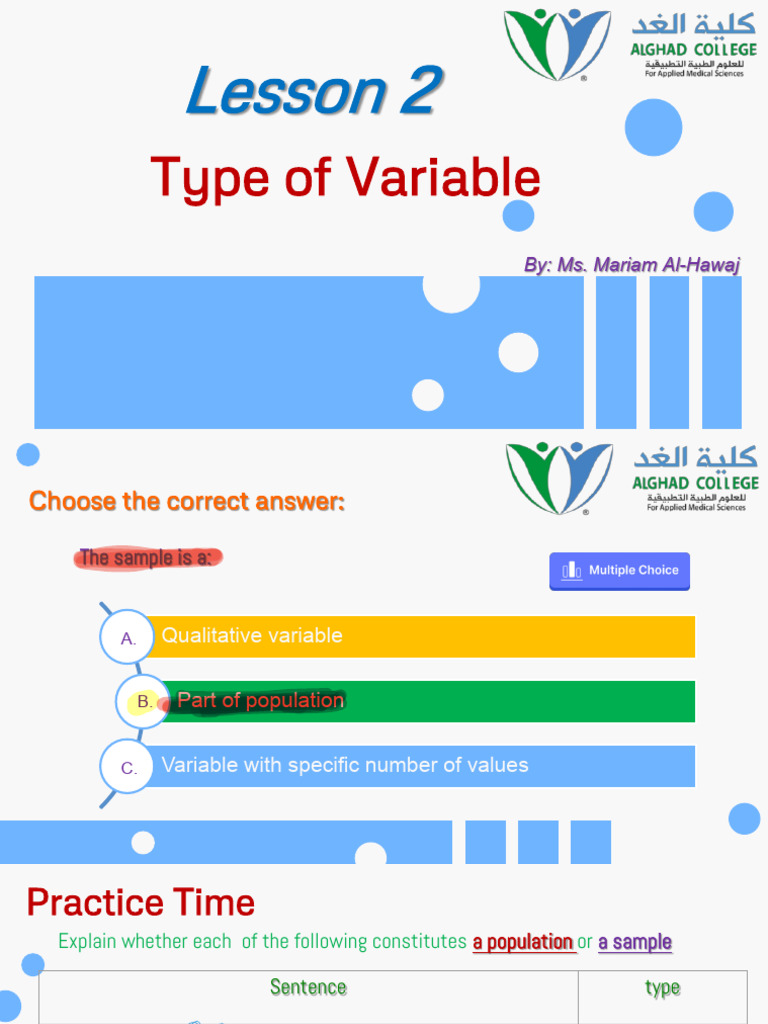 كلية الغد
ALGHAD COLLEGE
للعلوم الطبية التطبيقية
For Applied Medical Sciences

Lesson 2

Type of Variable

By: Ms. Mariam Al-Hawaj

كلية الغد
ALGHAD COLLEGE
للعلوم الطبية التطبيقية
For Applied Medical Sciences

Choose the correct answer:

The sample is a:

Multiple Choice

A. Qualitative variable

B. Part of population

C. Variable with specific number of values

Practice Time

Explain whether each of the following constitutes a population or a sample

| Sentence | type |
|---|---|